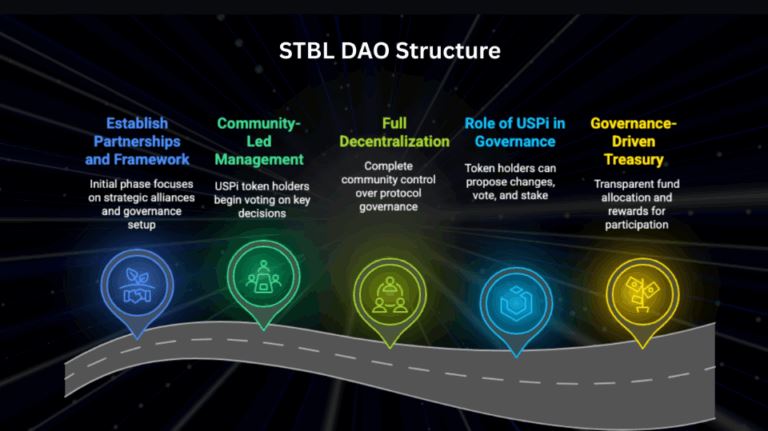 STBL DAO Structure

Establish Partnerships and Framework

Initial phase focuses on strategic alliances and governance setup

Community-Led Management

USPi token holders begin voting on key decisions

Full Decentralization

Complete community control over protocol governance

Role of USPi in Governance

Token holders can propose changes, vote, and stake

Governance-Driven Treasury

Transparent fund allocation and rewards for participation